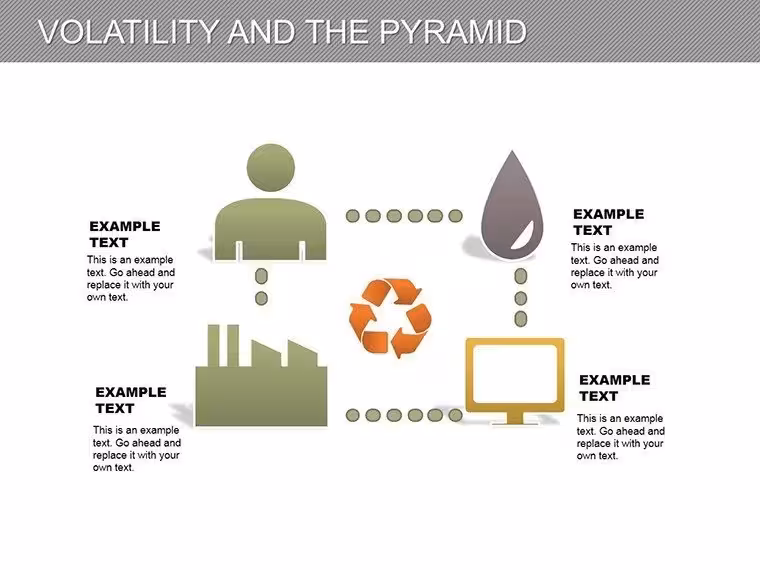 VOLATILITY AND THE PYRAMID

EXAMPLE TEXT
This is an example text. Go ahead and replace it with your own text.

EXAMPLE TEXT
This is an example text. Go ahead and replace it with your own text.

EXAMPLE TEXT
This is an example text. Go ahead and replace it with your own text.

EXAMPLE TEXT
This is an example text. Go ahead and replace it with your own text.